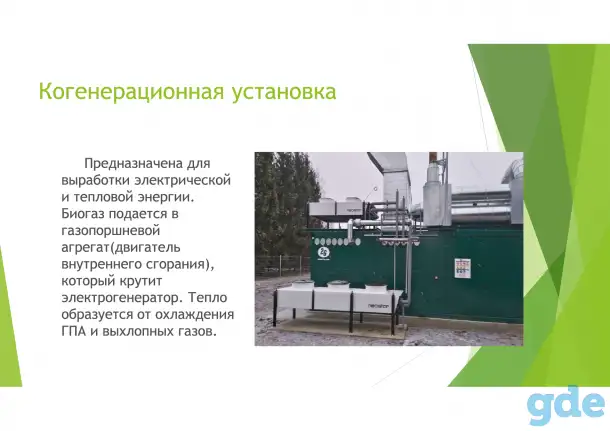 Когенерационная установка

Предназначена для выработки электрической и тепловой энергии. Биогаз подается в газопоршневой агрегат(двигатель внутреннего сгорания), который крутит электрогенератор. Тепло образуется от охлаждения ГПА и выхлопных газов.

gde